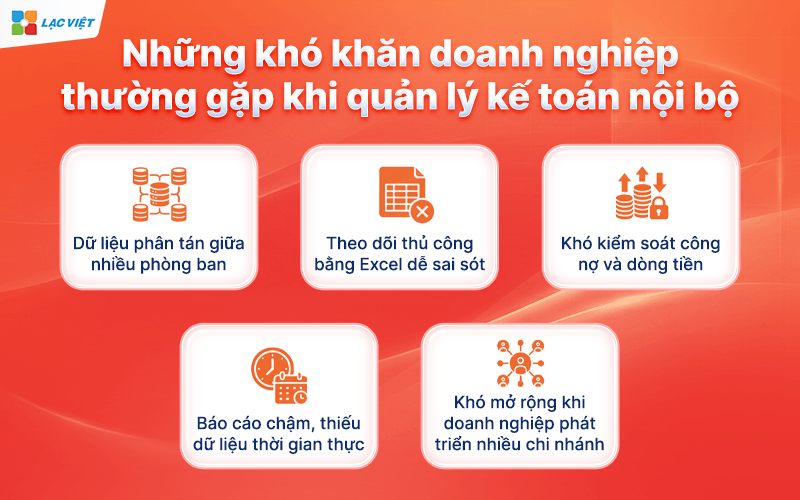 LẠC VIỆT

Những khó khăn doanh nghiệp thường gặp khi quản lý kế toán nội bộ

Dữ liệu phân tán giữa nhiều phòng ban

Theo dõi thủ công bằng Excel dễ sai sót

Khó kiểm soát công nợ và dòng tiền

Báo cáo chậm, thiếu dữ liệu thời gian thực

Khó mở rộng khi doanh nghiệp phát triển nhiều chi nhánh